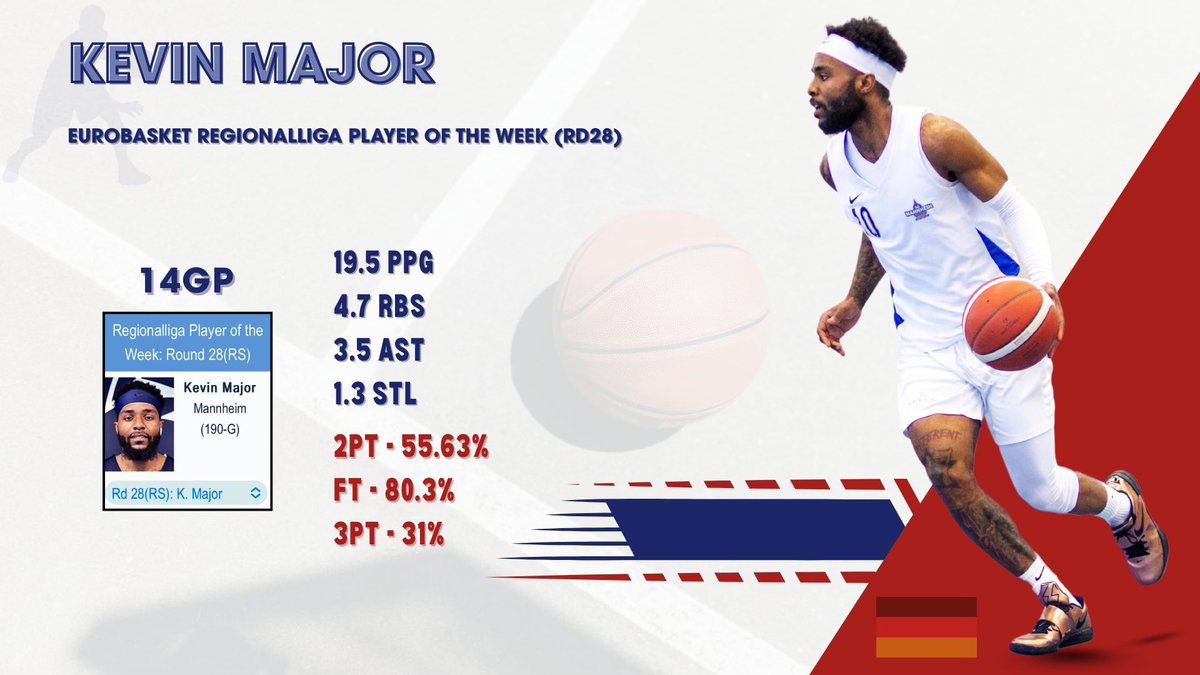 KEVIN MAJOR

EUROBASKET REGIONALLIGA PLAYER OF THE WEEK (RD28)

14GP

Regionalliga Player of the Week: Round 28(RS)

Kevin Major
Mannheim
(190-G)

Rd 28(RS): K. Major

19.5 PPG
4.7 RBS
3.5 AST
1.3 STL

2PT - 55.63%
FT - 80.3%
3PT - 31%

10